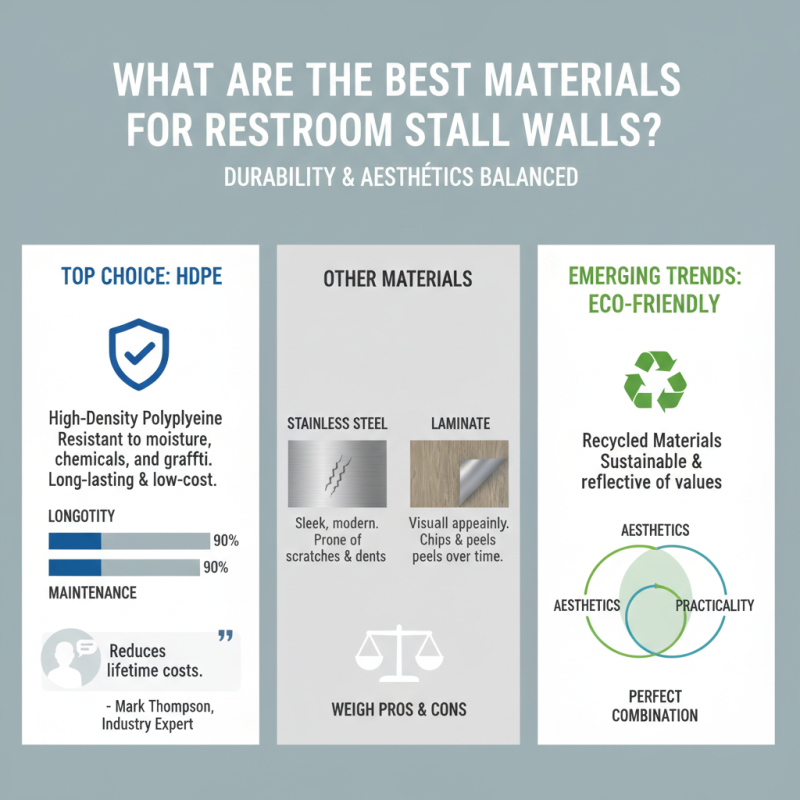 WHAT ARE THE BEST MATERIALS FOR RESTROOM STALL WALLS?

DURABILITY & AESTHÉTICS BALANCED

TOP CHOICE: HDPE

High-Density Polyplyeine Resistant to moisture, chemicals, and graffti. Long-lasting & low-cost.

LONGOTITY

90%

90%

MAINTENANCE

Reduces lifetime costs.

- Mark Thompson, Industry Expert

OTHER MATERIALS

STAINLESS STEEL

Sleek, modern. Prone of scratches & dents

LAMINATE

Visuall appeainly. Chips & peels peels over time.

WEIGH PROS & CONS

EMERGING TRENDS: ECO-FRIENDLY

Recycled Materials Sustainable & reflective of values

AESTHETICS

AESTHETICS

PRACTICALITY

PERFECT COMBINATION